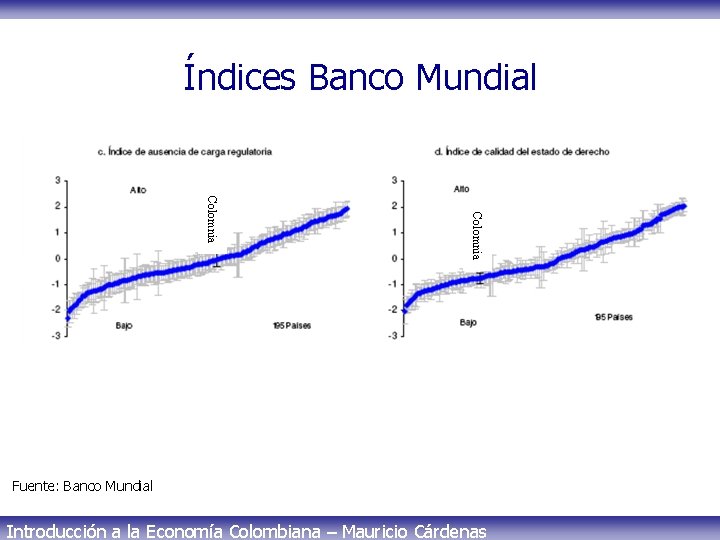 Índices Banco Mundial

c. Índice de ausencia de carga regulatoria

3
2
1
0
-1
-2
-3

Alto

Colombia

Bajo

195 Países

d. Índice de calidad del estado de derecho

3
2
1
0
-1
-2
-3

Alto

Colombia

Bajo

195 Países

Fuente: Banco Mundial

Introducción a la Economía Colombiana – Mauricio Cárdenas